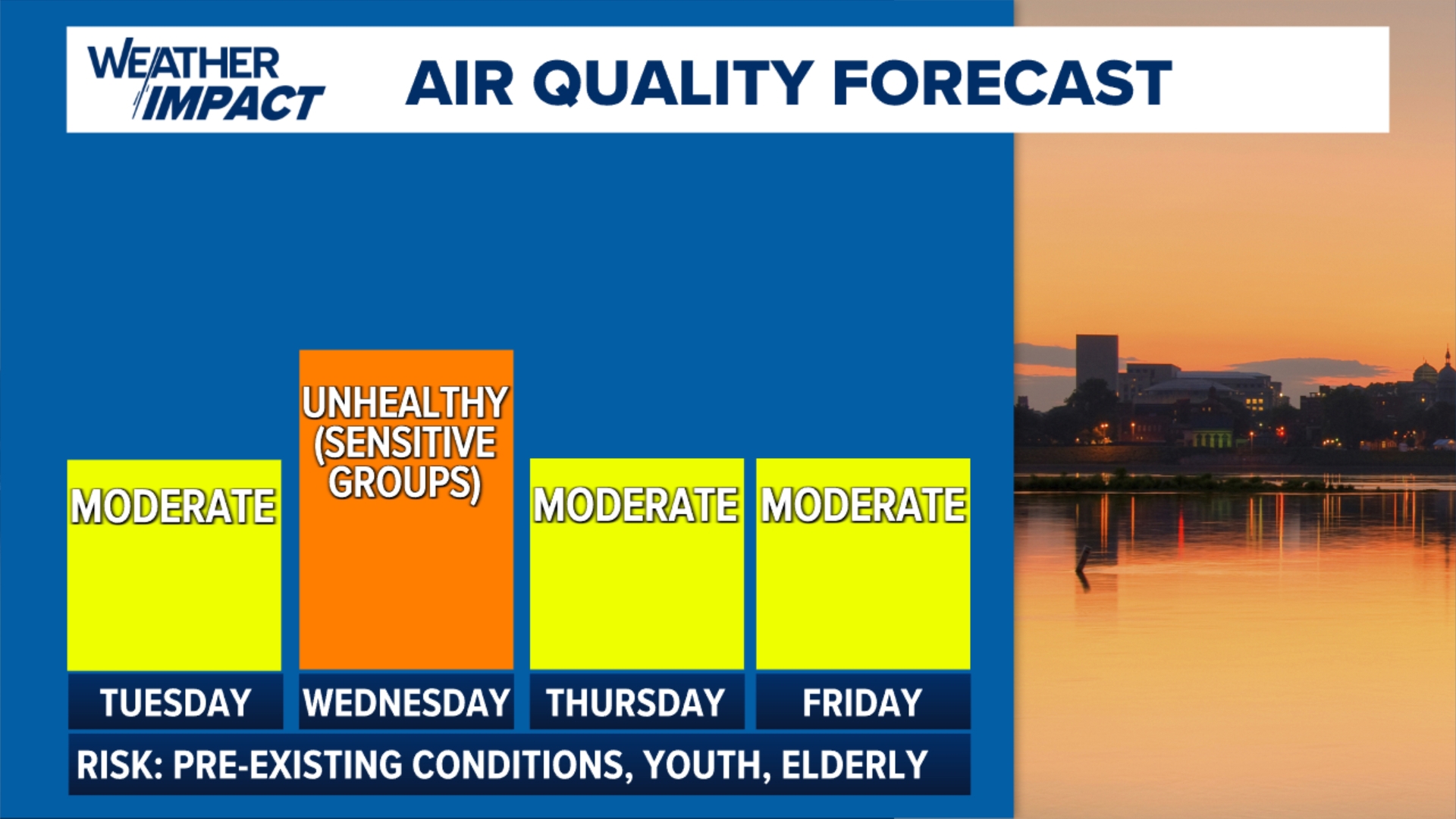 WEATHER IMPACT

AIR QUALITY FORECAST

MODERATE

UNHEALTHY (SENSITIVE GROUPS)

MODERATE

MODERATE

TUESDAY

WEDNESDAY

THURSDAY

FRIDAY

RISK: PRE-EXISTING CONDITIONS, YOUTH, ELDERLY